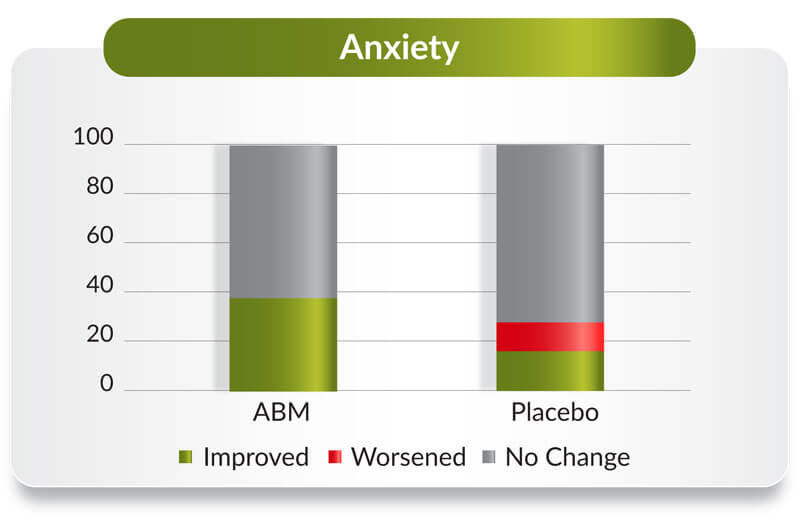 Anxiety

100
80
60
40
20
0

ABM
Placebo

Improved Worsened No Change